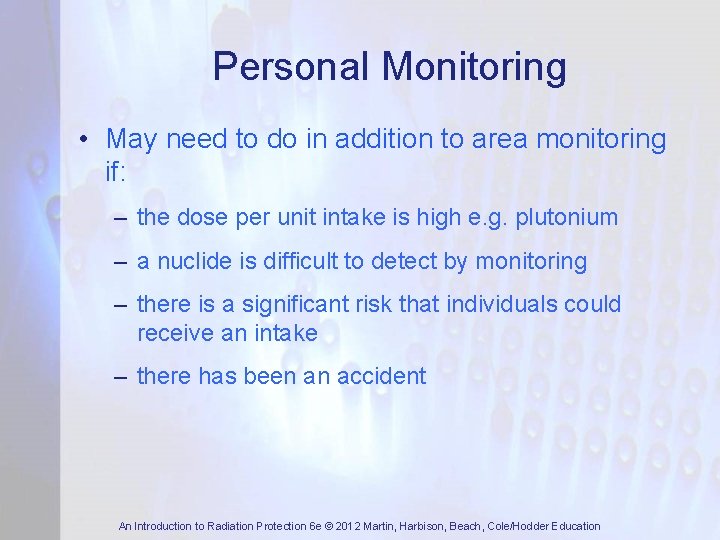 Personal Monitoring

• May need to do in addition to area monitoring if:

– the dose per unit intake is high e.g. plutonium

– a nuclide is difficult to detect by monitoring

– there is a significant risk that individuals could receive an intake

– there has been an accident

An Introduction to Radiation Protection 6e © 2012 Martin, Harbison, Beach, Cole/Hodder Education